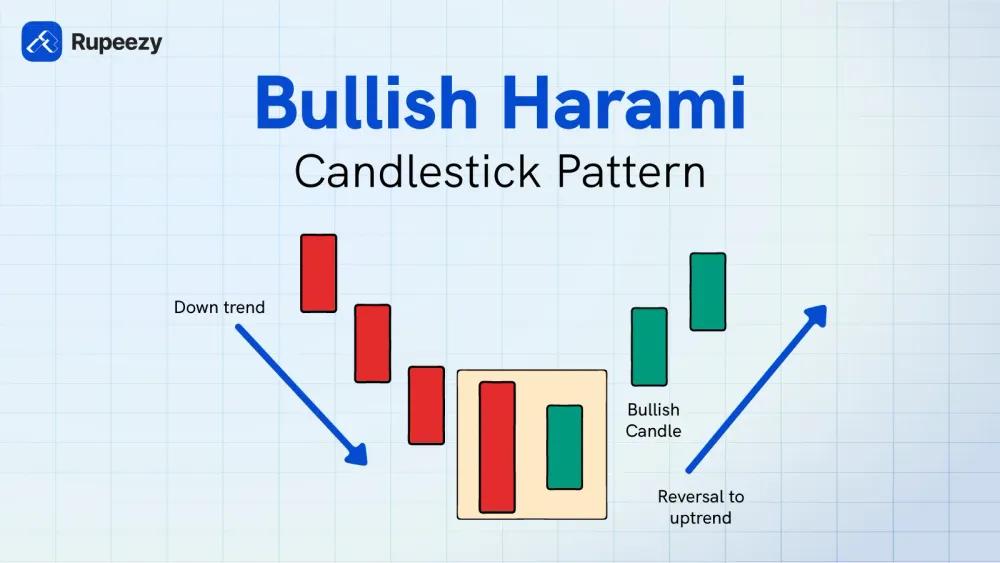 Rupeezy

Bullish Harami

Candlestick Pattern

Down trend

Bullish Candle

Reversal to uptrend